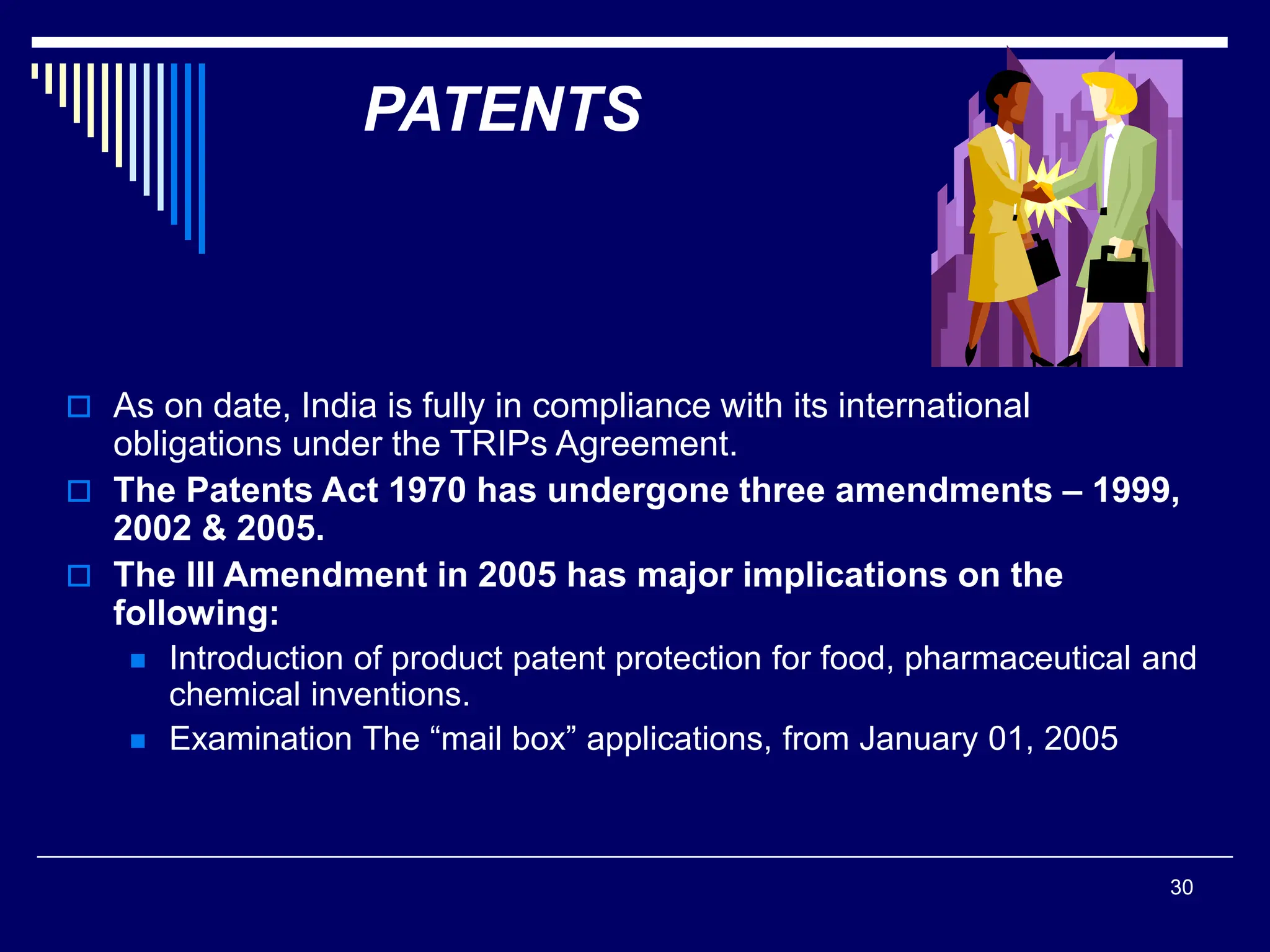 PATENTS

As on date, India is fully in compliance with its international obligations under the TRIPs Agreement.

The Patents Act 1970 has undergone three amendments – 1999, 2002 & 2005.

The III Amendment in 2005 has major implications on the following:

Introduction of product patent protection for food, pharmaceutical and chemical inventions.

Examination The “mail box” applications, from January 01, 2005

30